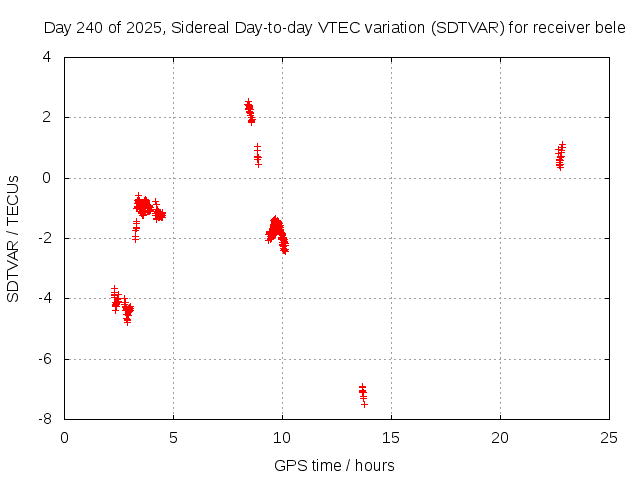 Day 240 of 2025, Sidereal Day-to-day VTEC variation (SDTVAR) for receiver bele

SDTVAR / TECUs

4
2
0
-2
-4
-6
-8

0
5
10
15
20
25

GPS time / hours